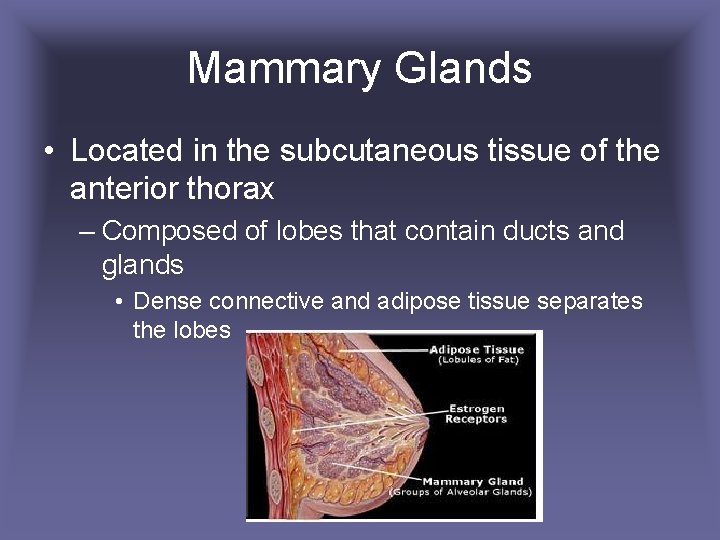 Mammary Glands

• Located in the subcutaneous tissue of the anterior thorax

– Composed of lobes that contain ducts and glands

• Dense connective and adipose tissue separates the lobes

Adipose Tissue
(Lobules of Fat)

Estrogen
Receptors

Mammary Gland
(Groups of Alveolar Glands)